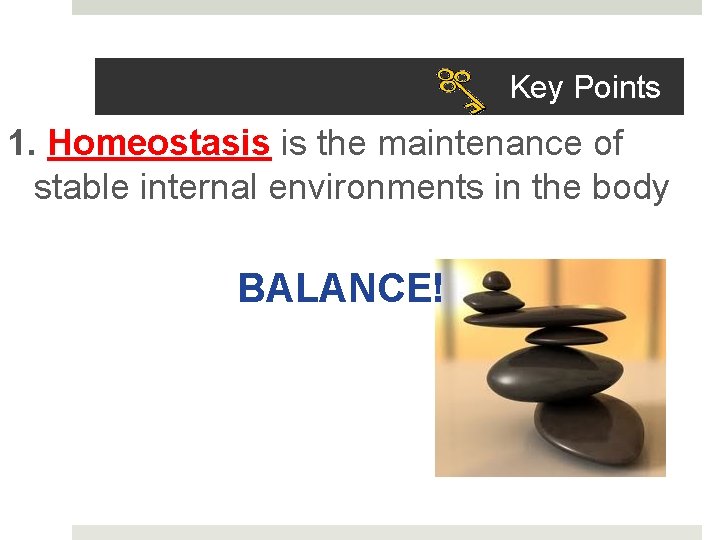 Key Points

1. Homeostasis is the maintenance of stable internal environments in the body

BALANCE!